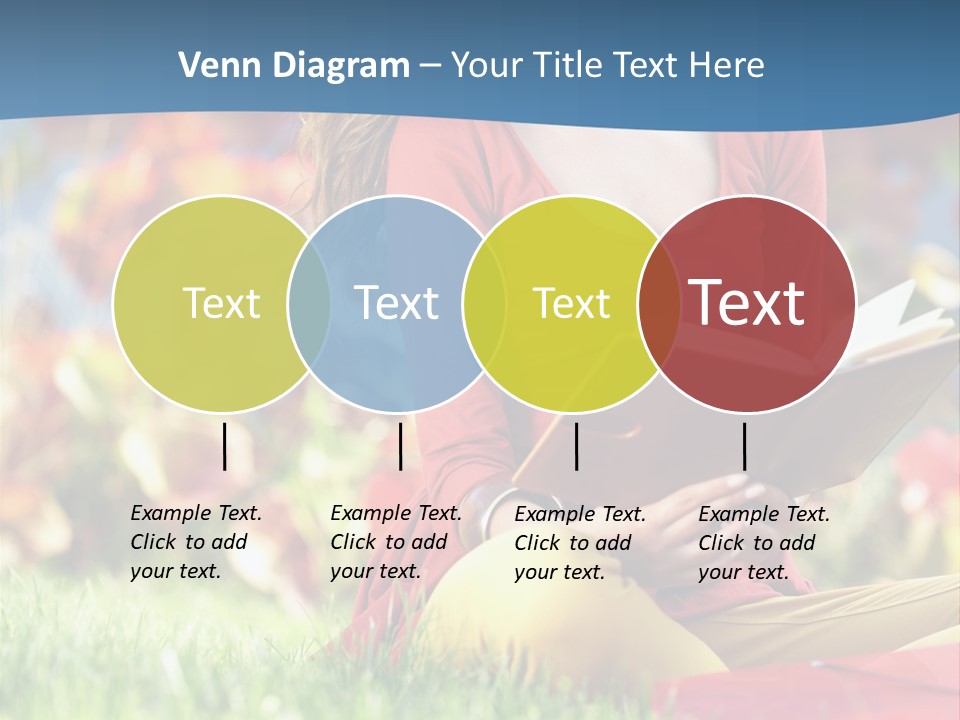 Venn Diagram – Your Title Text Here

Text

Text

Text

Text

Example Text. Click to add your text.

Example Text. Click to add your text.

Example Text. Click to add your text.

Example Text. Click to add your text.